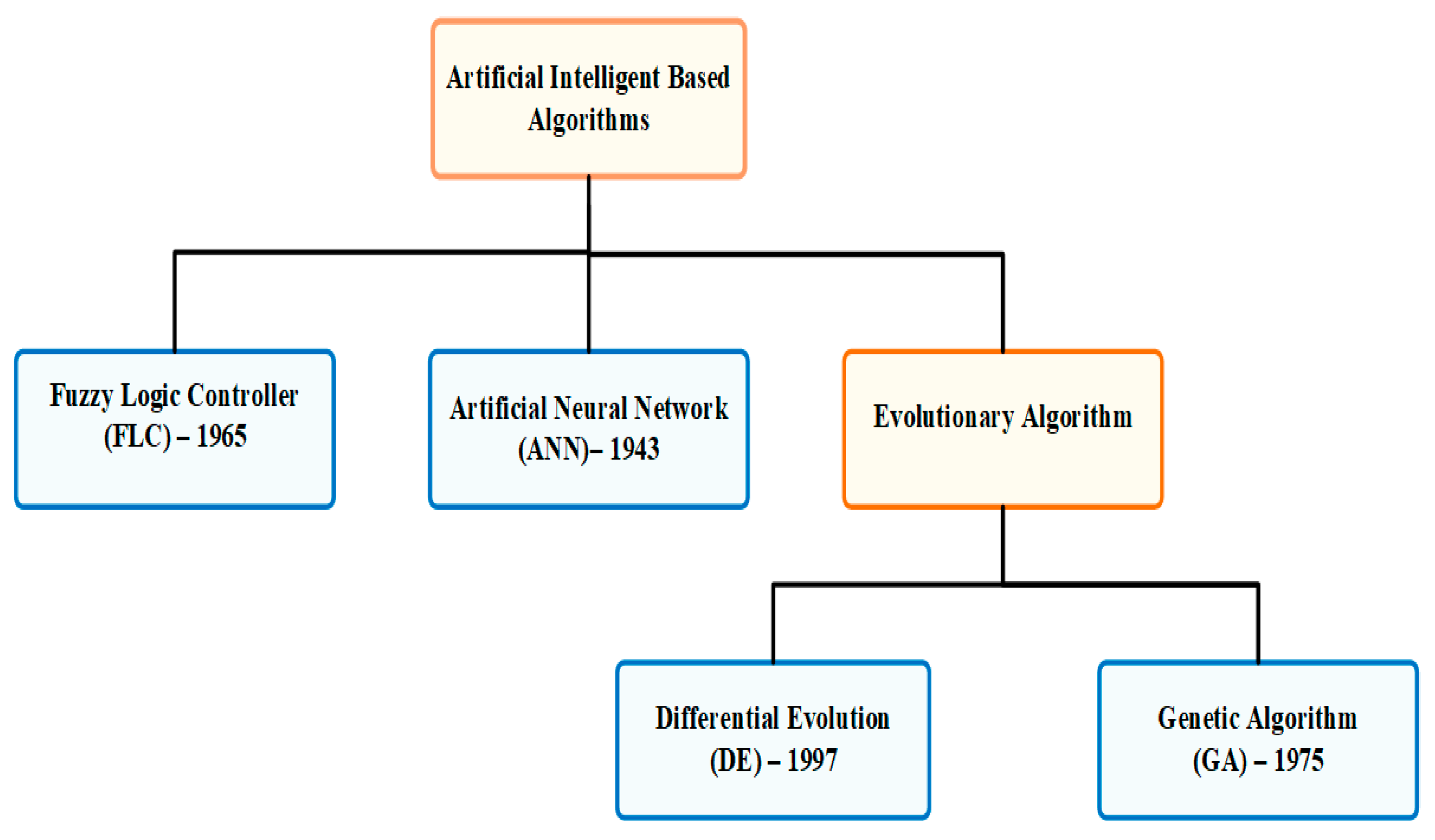 Artificial Intelligent Based Algorithms

Fuzzy Logic Controller (FLC) – 1965

Artificial Neural Network (ANN)– 1943

Evolutionary Algorithm

Differential Evolution (DE) – 1997

Genetic Algorithm (GA) – 1975